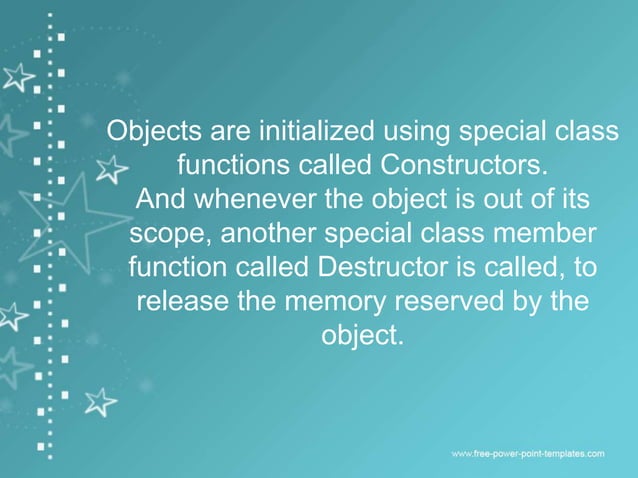 Objects are initialized using special class functions called Constructors.
And whenever the object is out of its scope, another special class member function called Destructor is called, to release the memory reserved by the object.

www.free-power-point-templates.com